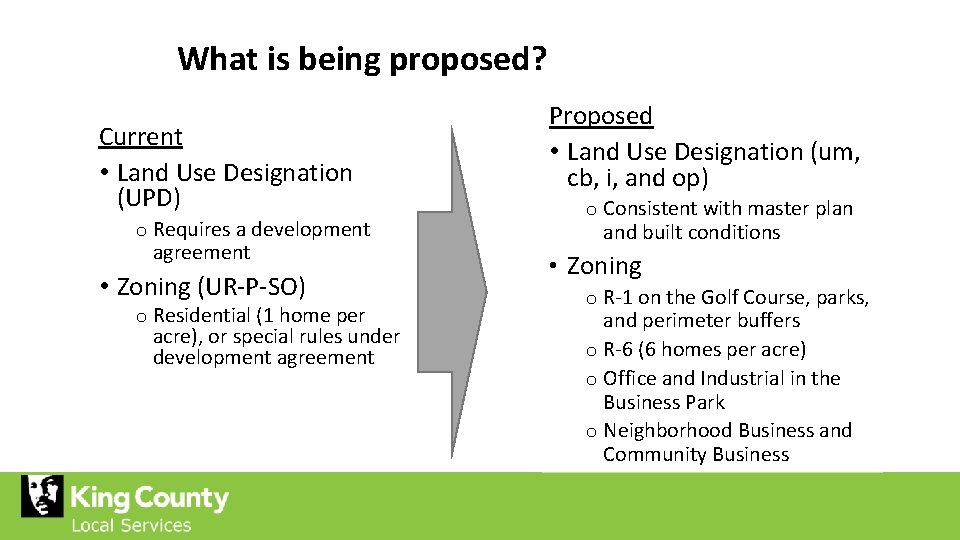 What is being proposed?

Current

• Land Use Designation (UPD)

o Requires a development agreement

• Zoning (UR-P-SO)

o Residential (1 home per acre), or special rules under development agreement

Proposed

• Land Use Designation (um, cb, i, and op)

o Consistent with master plan and built conditions

• Zoning

o R-1 on the Golf Course, parks, and perimeter buffers

o R-6 (6 homes per acre)

o Office and Industrial in the Business Park

o Neighborhood Business and Community Business

King County
Local Services